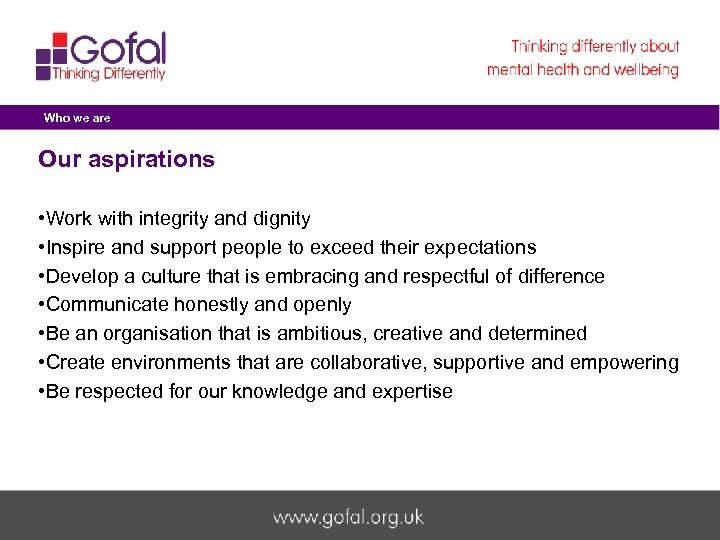 Gofal
Thinking Differently

Thinking differently about mental health and wellbeing

Who we are

Our aspirations

•Work with integrity and dignity
•Inspire and support people to exceed their expectations
•Develop a culture that is embracing and respectful of difference
•Communicate honestly and openly
•Be an organisation that is ambitious, creative and determined
•Create environments that are collaborative, supportive and empowering
•Be respected for our knowledge and expertise

www.gofal.org.uk